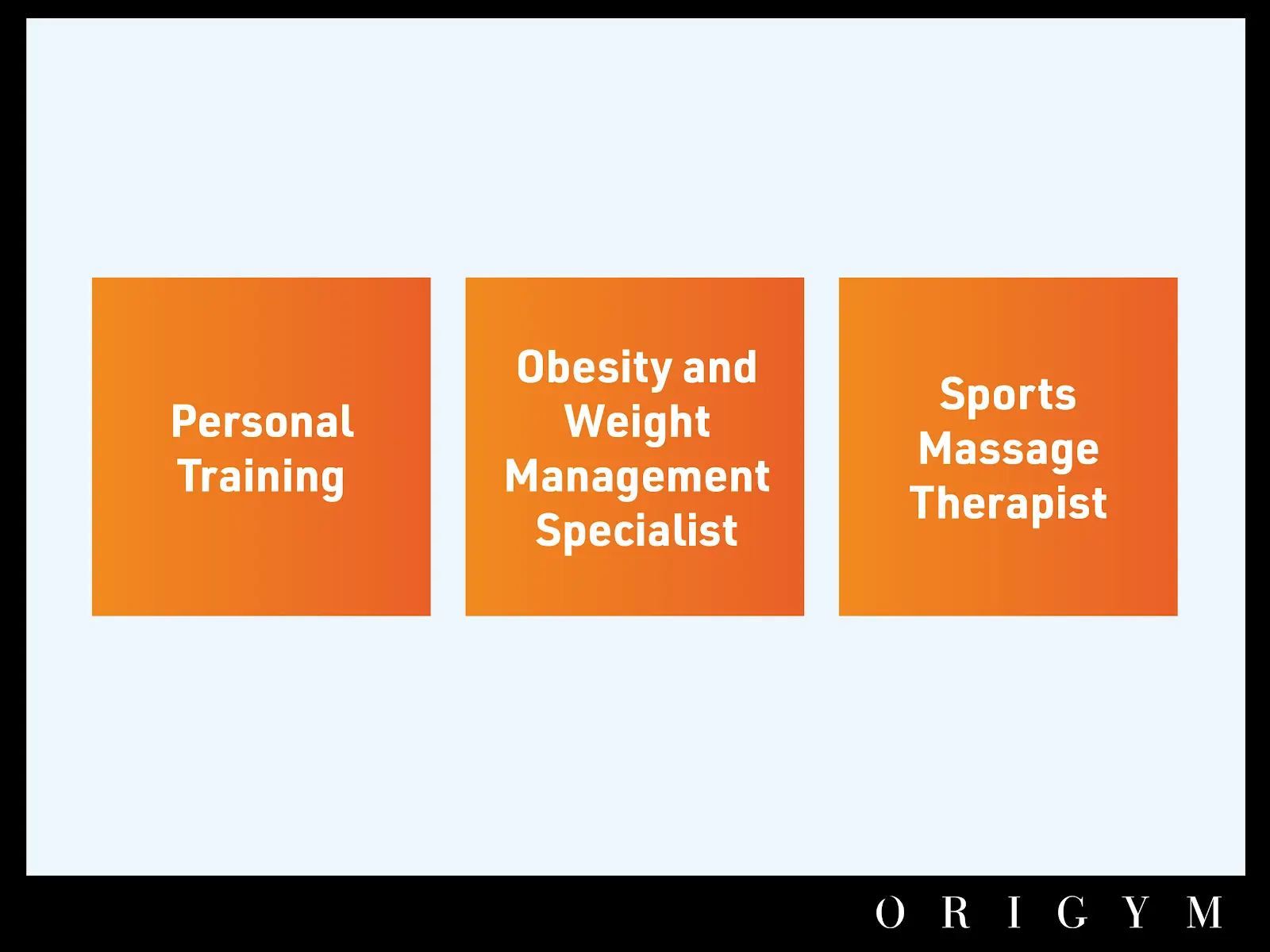 Personal Training

Obesity and Weight Management Specialist

Sports Massage Therapist

ORIGYM